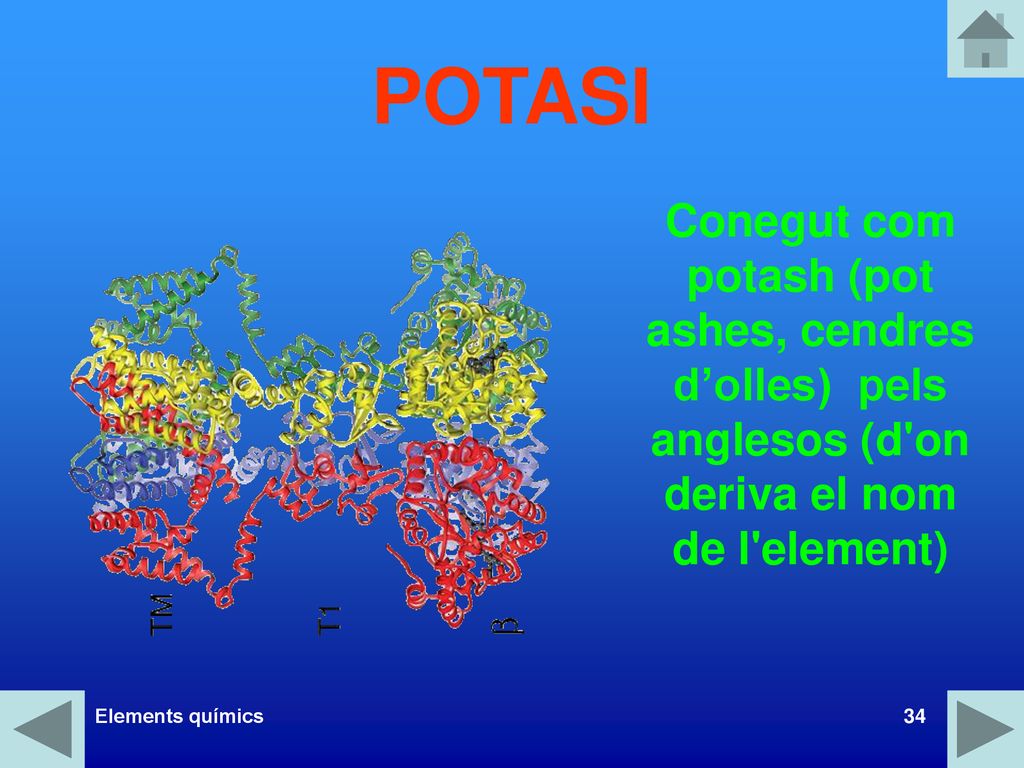 POTASI

Conegut com potash (pot ashes, cendres d’olles) pels anglesos (d'on deriva el nom de l'element)

TM

T1

β

Elements químics

34